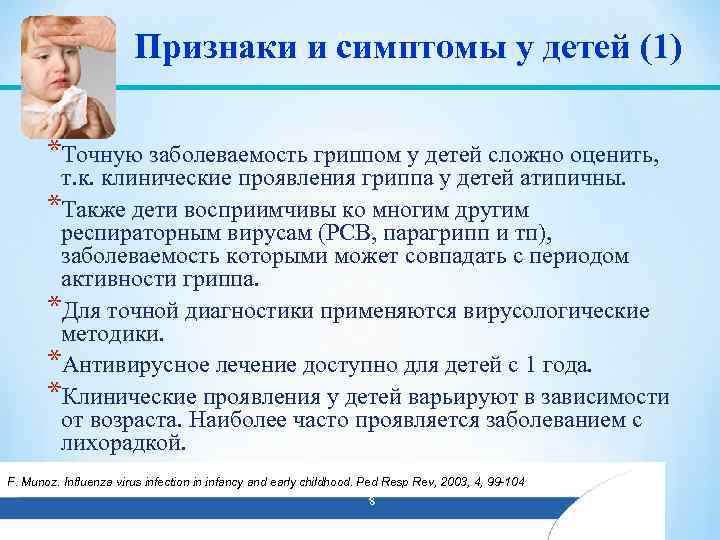 Признаки и симптомы у детей (1)

*Точную заболеваемость гриппом у детей сложно оценить, т.к. клинические проявления гриппа у детей атипичны.

*Также дети восприимчивы ко многим другим респираторным вирусам (РСВ, парагрипп и тп), заболеваемость которыми может совпадать с периодом активности гриппа.

*Для точной диагностики применяются вирусологические методики.

*Антивирусное лечение доступно для детей с 1 года.

*Клинические проявления у детей варьируют в зависимости от возраста. Наиболее часто проявляется заболеванием с лихорадкой.

F. Munoz. Influenza virus infection in infancy and early childhood. Ped Resp Rev, 2003, 4, 99-104

8